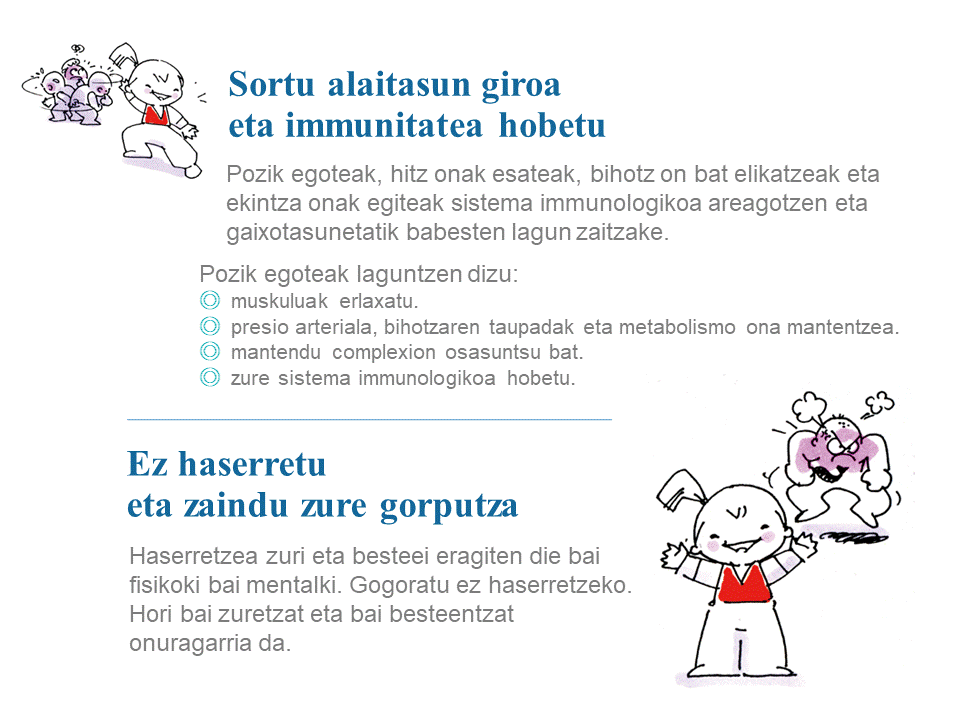 Sortu alaitasun giroa
eta immunitatea hobetu

Pozik egoteak, hitz onak esateak, bihotz on bat elikatzeak eta ekintza onak egiteak sistema immunologikoa areagotzen eta gaixotasunetatik babesten lagun zaitzake.

Pozik egoteak laguntzen dizu:
◎ muskuluak erlaxatu.
◎ presio arteriala, bihotzaren taupadak eta metabolismo ona mantentzea.
◎ mantendu complexion osasuntsu bat.
◎ zure sistema immunologikoa hobetu.

Ez haserretu
eta zaindu zure gorputza

Haserretzea zuri eta besteei eragiten die bai fisikoki bai mentalki. Gogoratu ez haserretzeko. Hori bai zuretzat eta bai besteentzat onuragarria da.